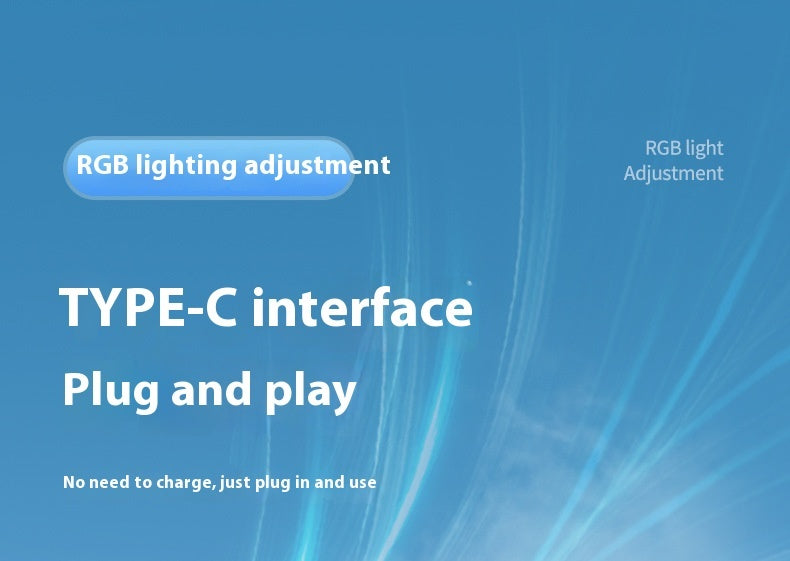 RGB lighting adjustment

RGB light
Adjustment

TYPE-C interface

Plug and play

No need to charge, just plug in and use